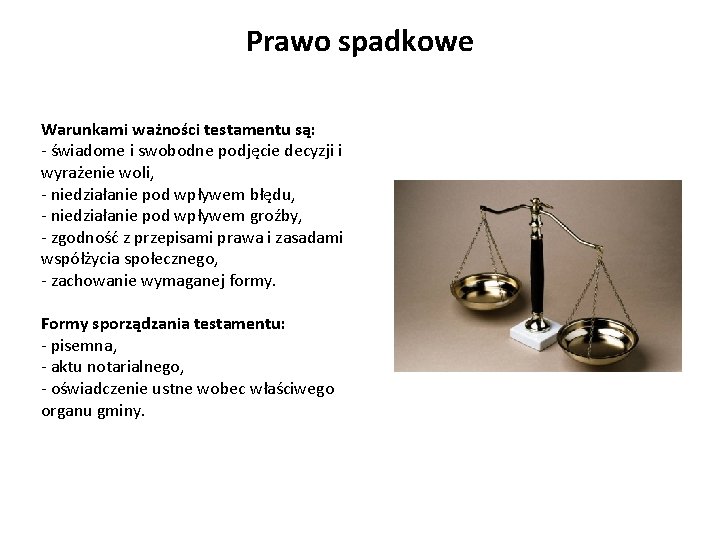 Prawo spadkowe

Warunkami ważności testamentu są:
- świadome i swobodne podjęcie decyzji i wyrażenie woli,
- niedziałanie pod wpływem błędu,
- niedziałanie pod wpływem groźby,
- zgodność z przepisami prawa i zasadami współżycia społecznego,
- zachowanie wymaganej formy.

Formy sporządzania testamentu:
- pisemna,
- aktu notarialnego,
- oświadczenie ustne wobec właściwego organu gminy.